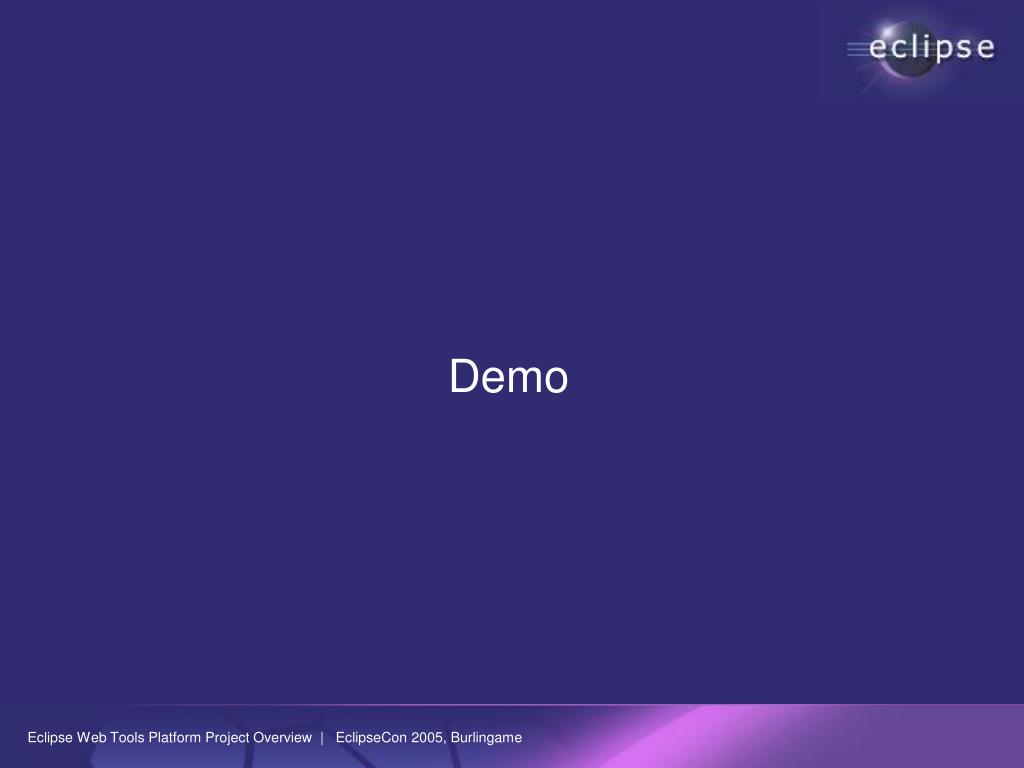 eclipse

Demo

Eclipse Web Tools Platform Project Overview | EclipseCon 2005, Burlingame